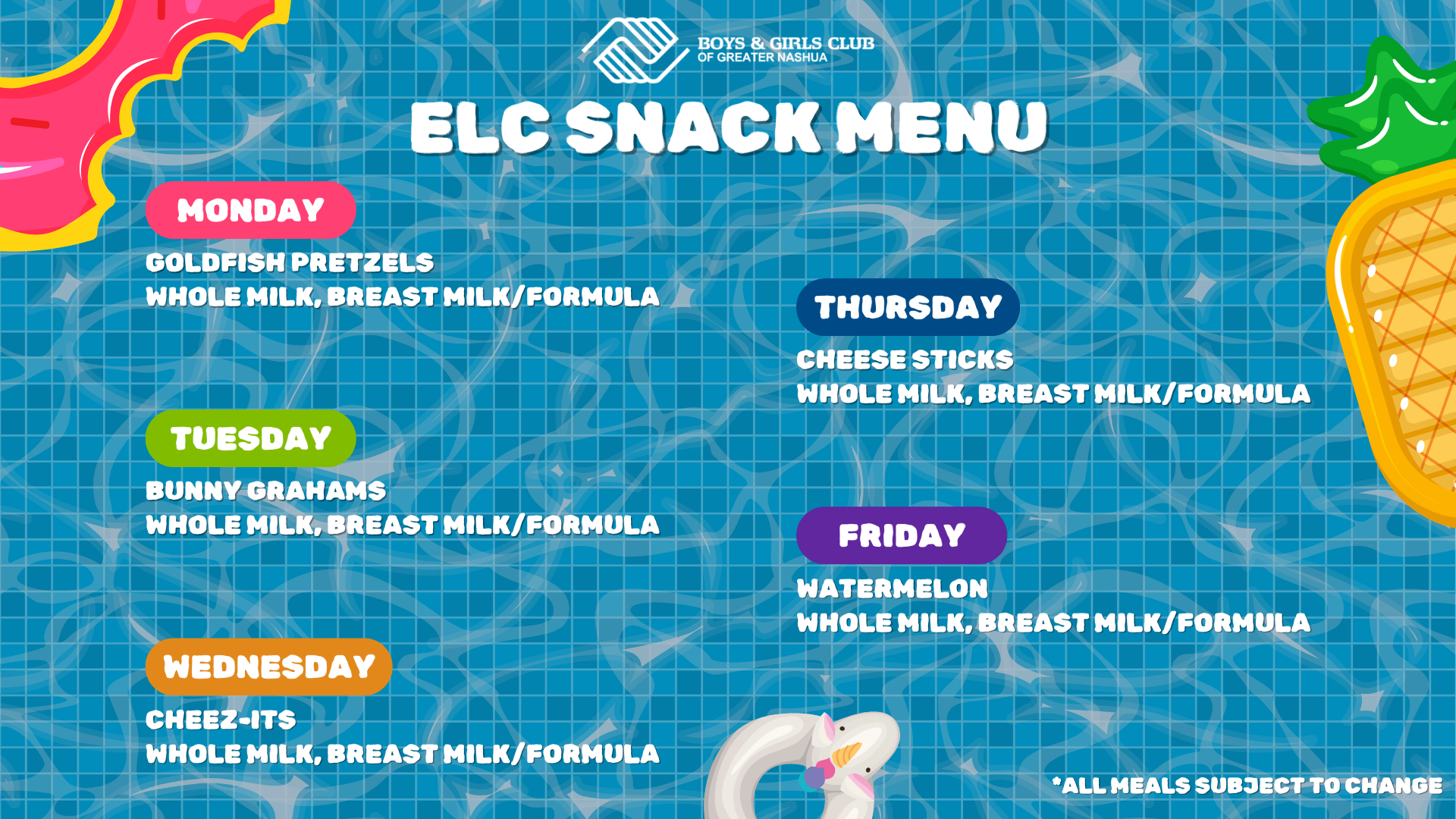 BOYS & GIRLS CLUB
OF GREATER NASHUA

ELC SNACK MENU

MONDAY

GOLDFISH PRETZELS
WHOLE MILK, BREAST MILK/FORMULA

TUESDAY

BUNNY GRAHAMS
WHOLE MILK, BREAST MILK/FORMULA

WEDNESDAY

CHEEZ-ITS
WHOLE MILK, BREAST MILK/FORMULA

THURSDAY

CHEESE STICKS
WHOLE MILK, BREAST MILK/FORMULA

FRIDAY

WATERMELON
WHOLE MILK, BREAST MILK/FORMULA

*ALL MEALS SUBJECT TO CHANGE